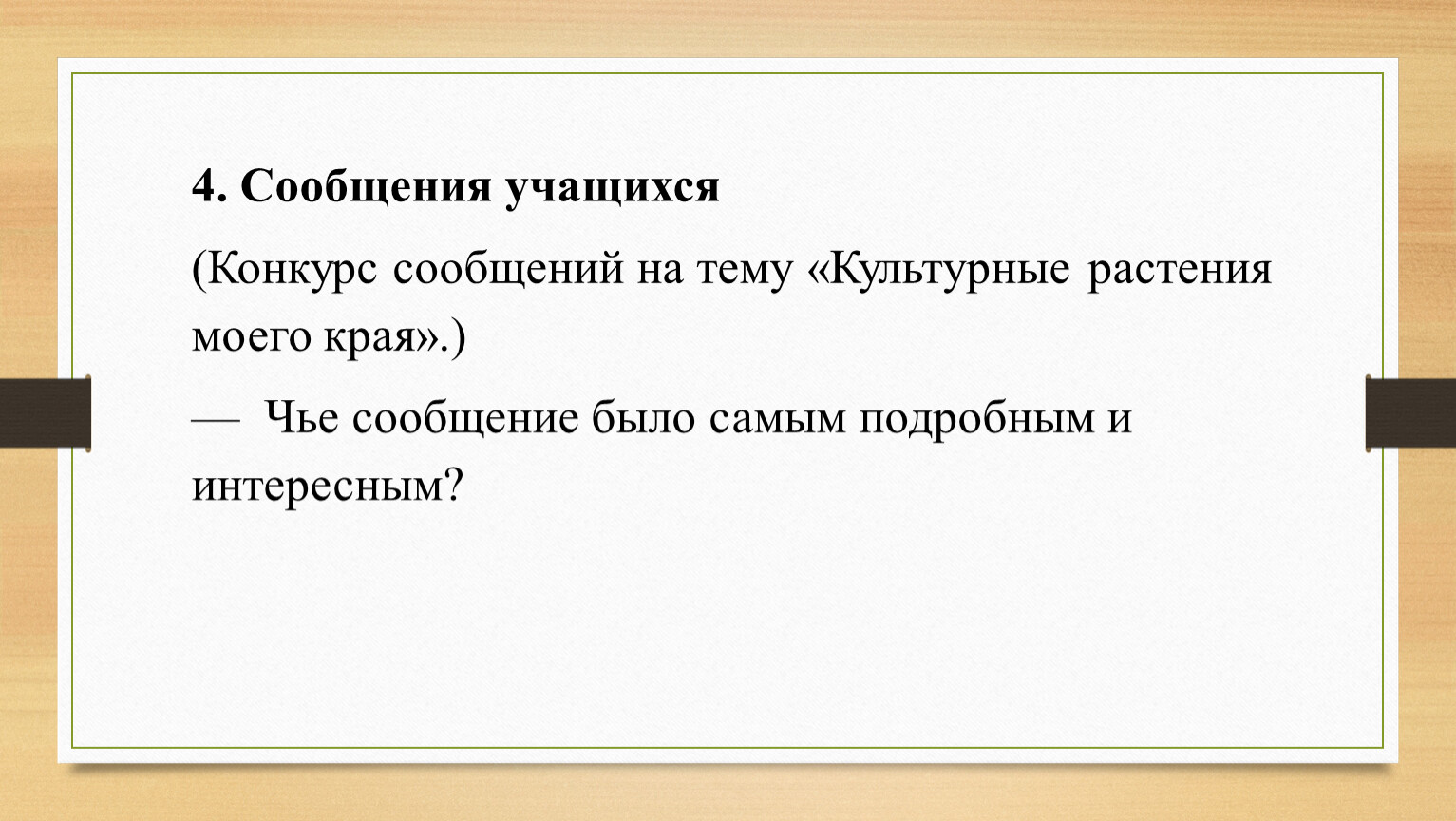 4. Сообщения учащихся

(Конкурс сообщений на тему «Культурные растения моего края».)

— Чье сообщение было самым подробным и интересным?